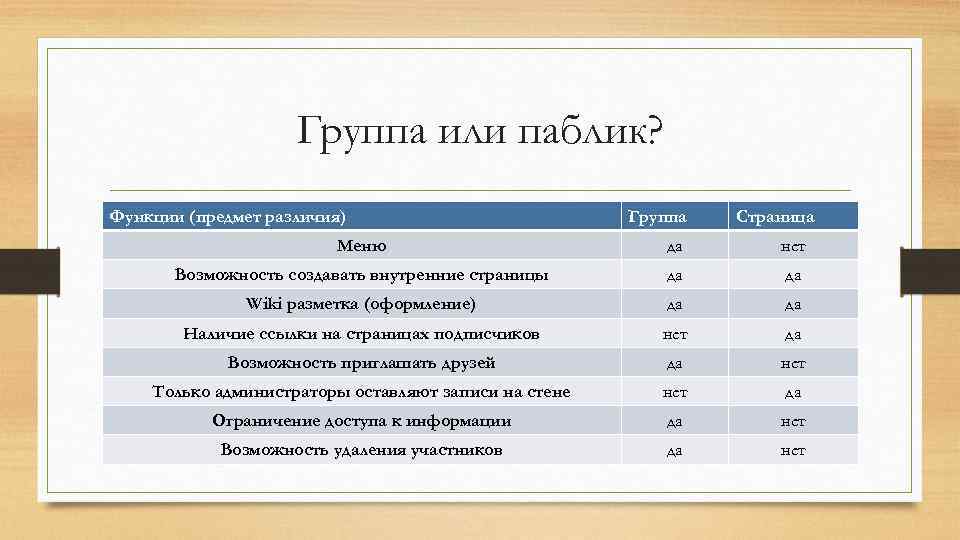 Группа или паблик?

| Функции (предмет различия) | Группа | Страница |
|---|---|---|
| Меню | да | нет |
| Возможность создавать внутренние страницы | да | да |
| Wiki разметка (оформление) | да | да |
| Наличие ссылки на страницах подписчиков | нет | да |
| Возможность приглашать друзей | да | нет |
| Только администраторы оставляют записи на стене | нет | да |
| Ограничение доступа к информации | да | нет |
| Возможность удаления участников | да | нет |